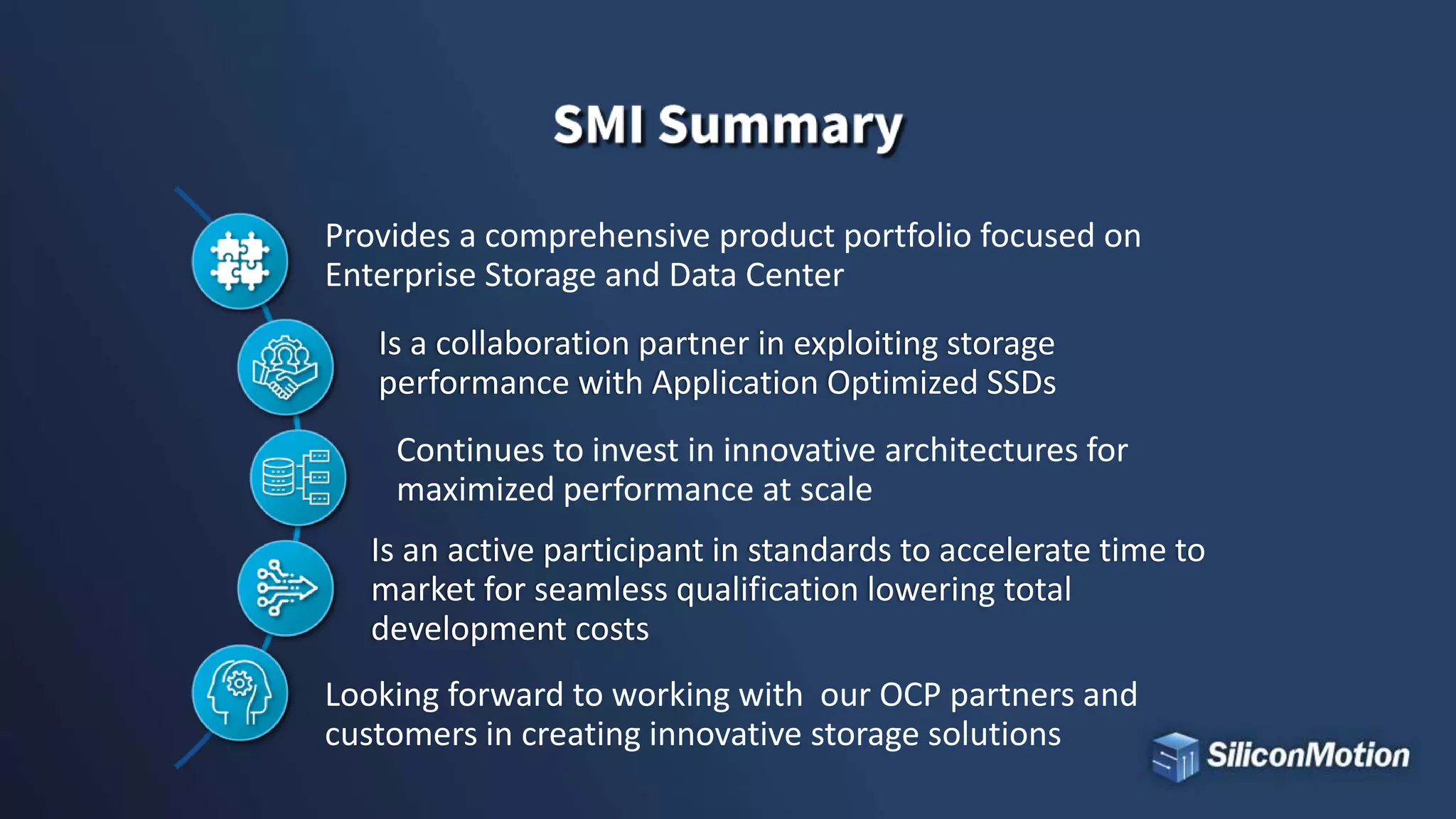 SMI Summary

Provides a comprehensive product portfolio focused on Enterprise Storage and Data Center

Is a collaboration partner in exploiting storage performance with Application Optimized SSDs

Continues to invest in innovative architectures for maximized performance at scale

Is an active participant in standards to accelerate time to market for seamless qualification lowering total development costs

Looking forward to working with  our OCP partners and customers in creating innovative storage solutions

SiliconMotion